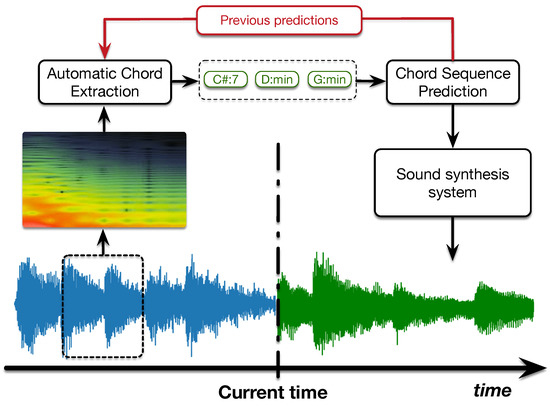 Previous predictions

Automatic Chord Extraction

C#:7 D:min G:min

Chord Sequence Prediction

Sound synthesis system

Current time

time